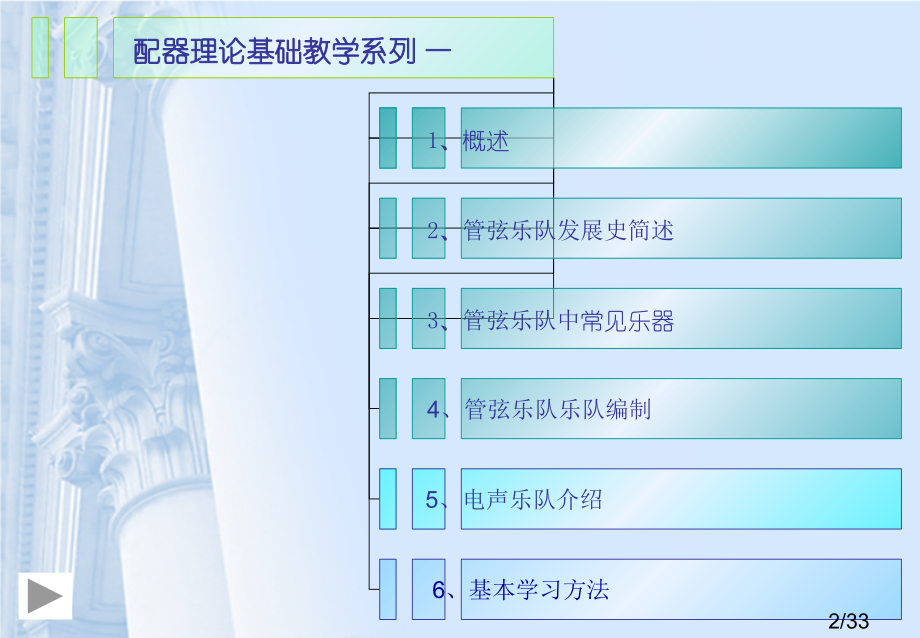 配器理论基础教学系列 一

1、概述

2、管弦乐队发展史简述

3、管弦乐队中常见乐器

4、管弦乐队乐队编制

5、电声乐队介绍

6、基本学习方法

2/33